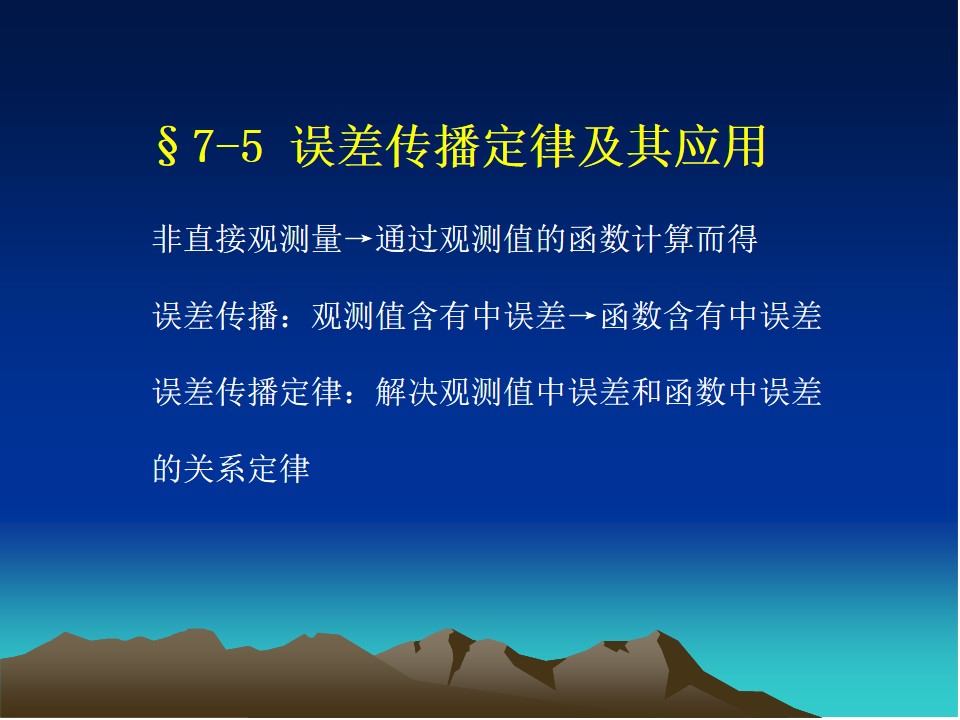 §7-5 误差传播定律及其应用

非直接观测量→通过观测值的函数计算而得

误差传播：观测值含有中误差→函数含有中误差

误差传播定律：解决观测值中误差和函数中误差的关系定律